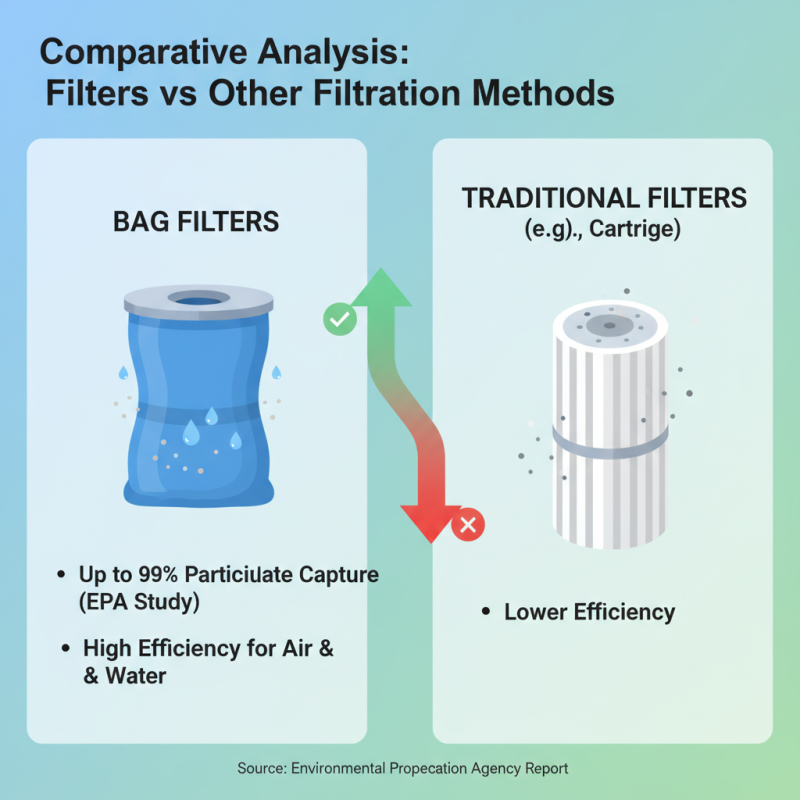 Comparative Analysis:
Filters vs Other Filtration Methods

BAG FILTERS

• Up to 99% Particiulate Capture (EPA Study)

• High Efficiency for Air & & Water

TRADITIONAL FILTERS (e.g)., Cartrige)

• Lower Efficiency

Source: Environmental Propecation Agency Report